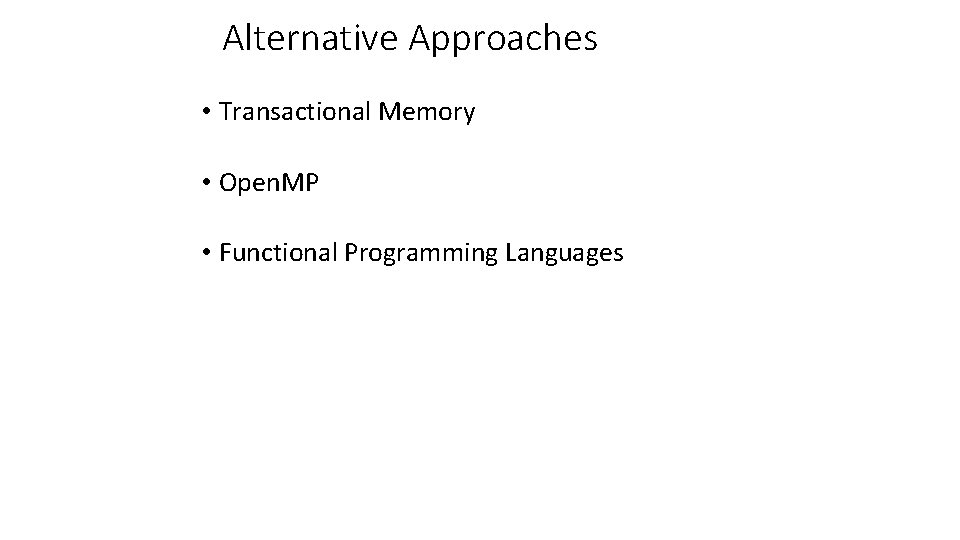 Alternative Approaches

• Transactional Memory

• OpenMP

• Functional Programming Languages